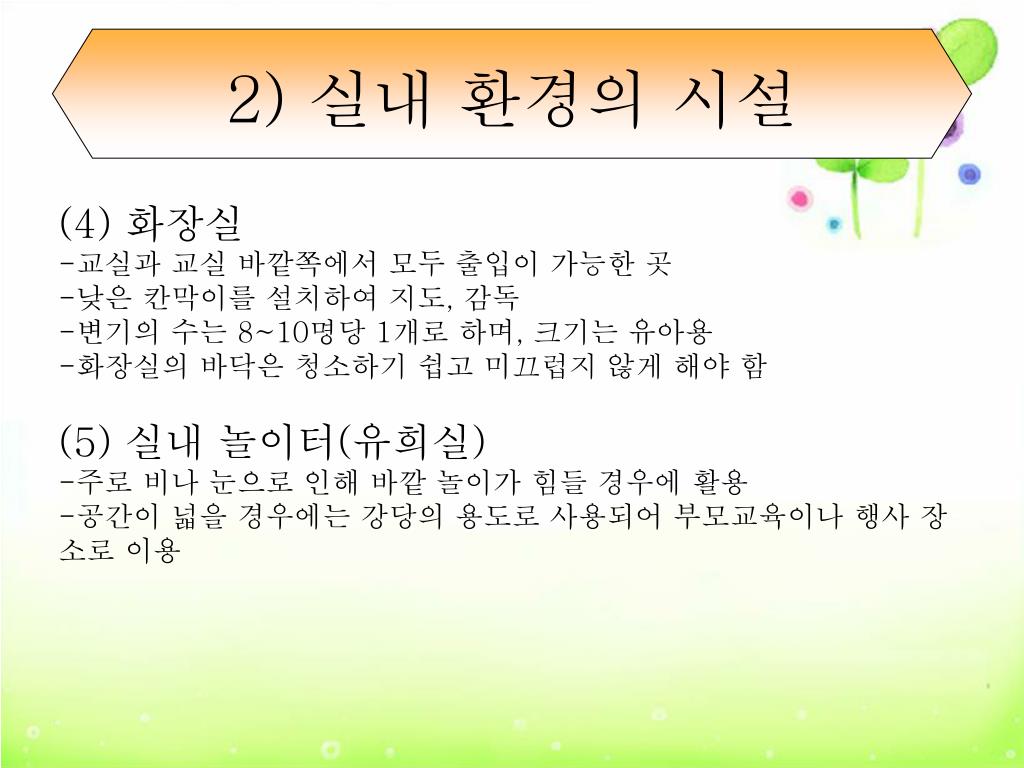 2) 실내 환경의 시설

(4) 화장실
-교실과 교실 바깥쪽에서 모두 출입이 가능한 곳
-낮은 칸막이를 설치하여 지도, 감독
-변기의 수는 8~10명당 1개로 하며, 크기는 유아용
-화장실의 바닥은 청소하기 쉽고 미끄럽지 않게 해야 함

(5) 실내 놀이터(유희실)
-주로 비나 눈으로 인해 바깥 놀이가 힘들 경우에 활용
-공간이 넓을 경우에는 강당의 용도로 사용되어 부모교육이나 행사 장소로 이용